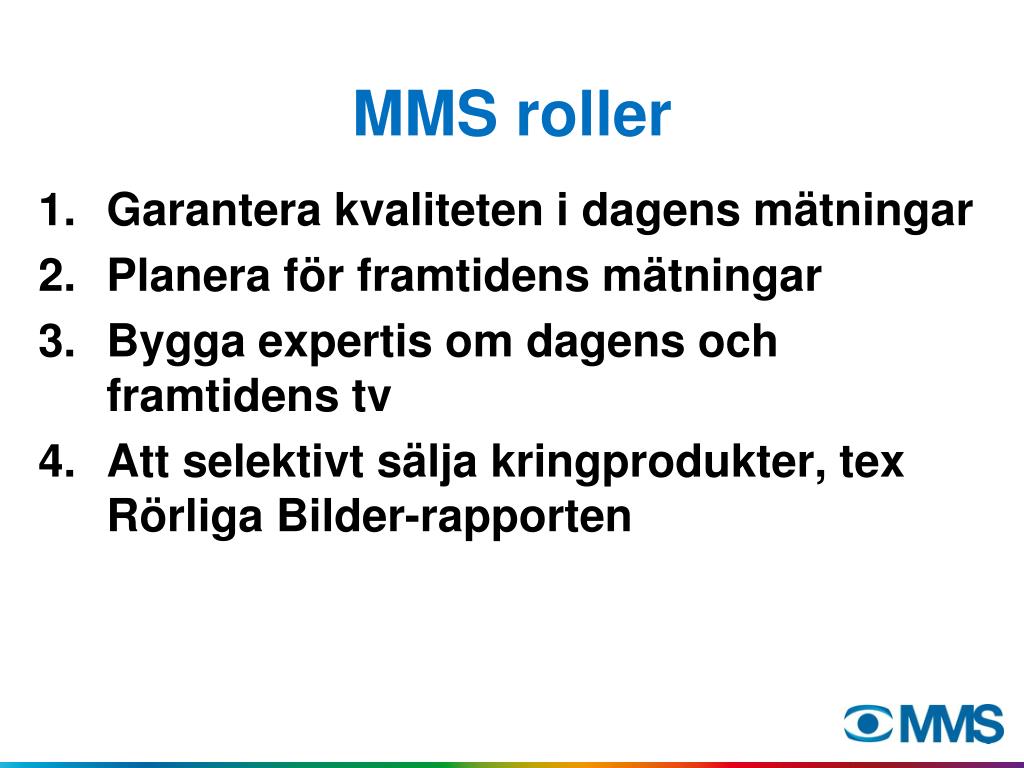 MMS roller

1. Garantera kvaliteten i dagens mätningar
2. Planera för framtidens mätningar
3. Bygga expertis om dagens och framtidens tv
4. Att selektivt sälja kringprodukter, tex Rörliga Bilder-rapporten

MMS